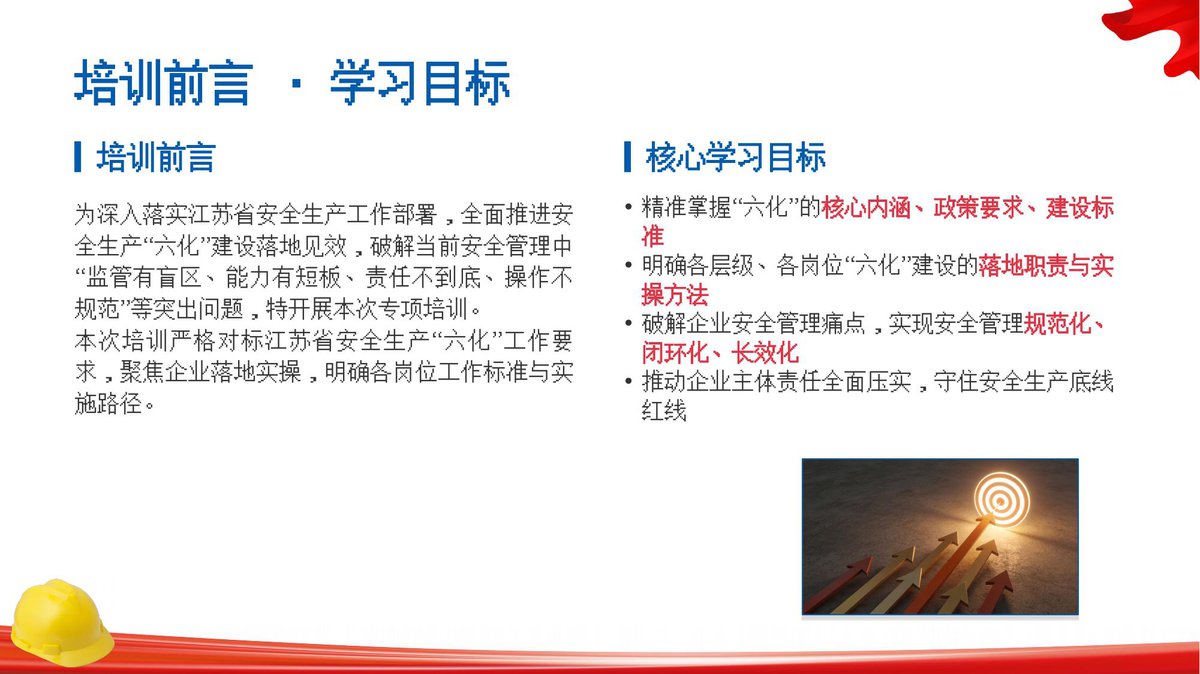 培训前言 · 学习目标

培训前言

为深入落实江苏省安全生产工作部署，全面推进安全生产“六化”建设落地见效，破解当前安全管理中“监管有盲区、能力有短板、责任不到底、操作不规范”等突出问题，特开展本次专项培训。
本次培训严格对标江苏省安全生产“六化”工作要求，聚焦企业落地实操，明确各岗位工作标准与实施路径。

核心学习目标

• 精准掌握“六化”的核心内涵、政策要求、建设标准
• 明确各层级、各岗位“六化”建设的落地职责与实操方法
• 破解企业安全管理痛点，实现安全管理规范化、闭环化、长效化
• 推动企业主体责任全面压实，守住安全生产底线红线